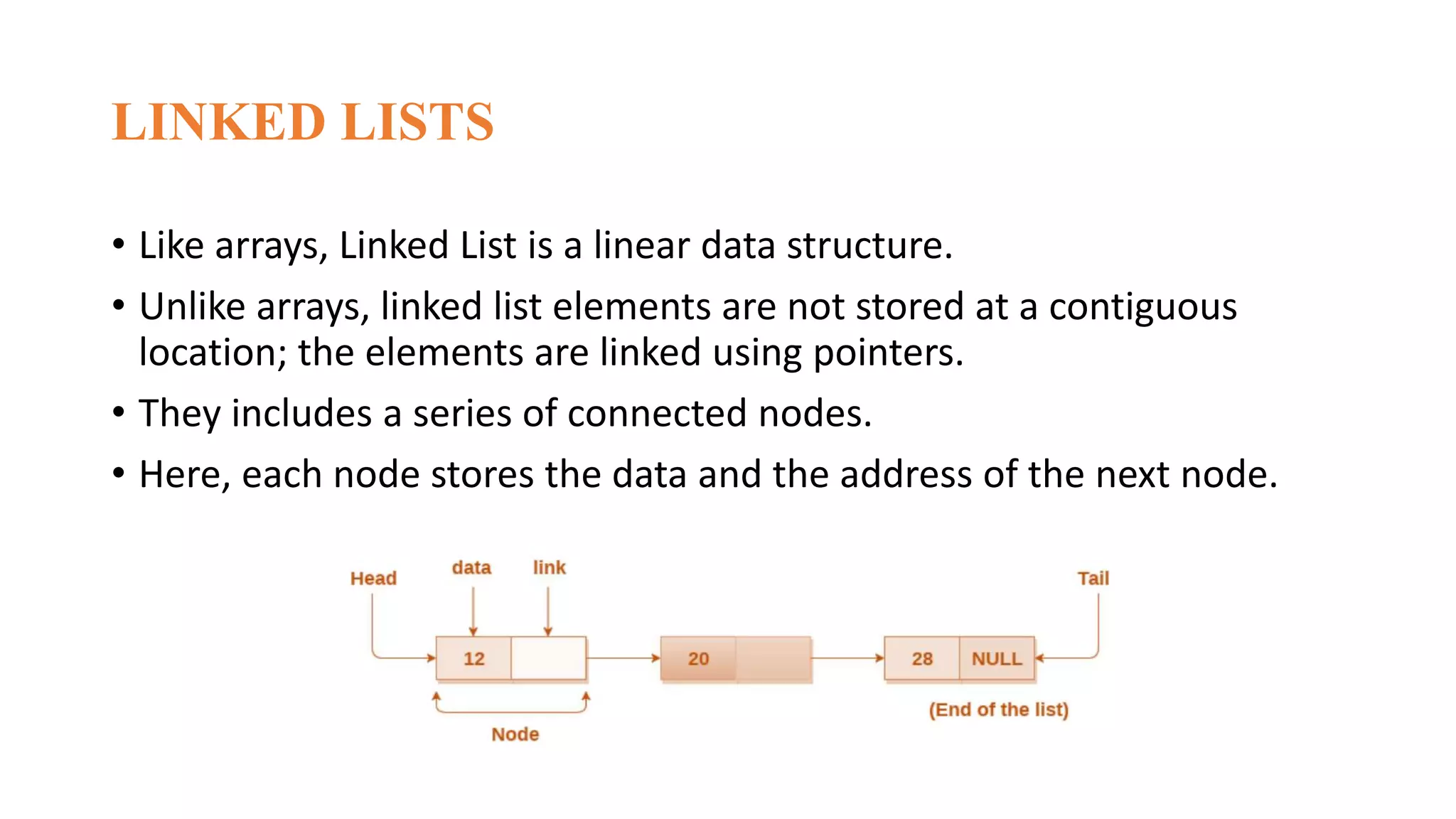 LINKED LISTS

• Like arrays, Linked List is a linear data structure.

• Unlike arrays, linked list elements are not stored at a contiguous location; the elements are linked using pointers.

• They includes a series of connected nodes.

• Here, each node stores the data and the address of the next node.

Head

data

link

Tail

12

20

28

NULL

Node

(End of the list)